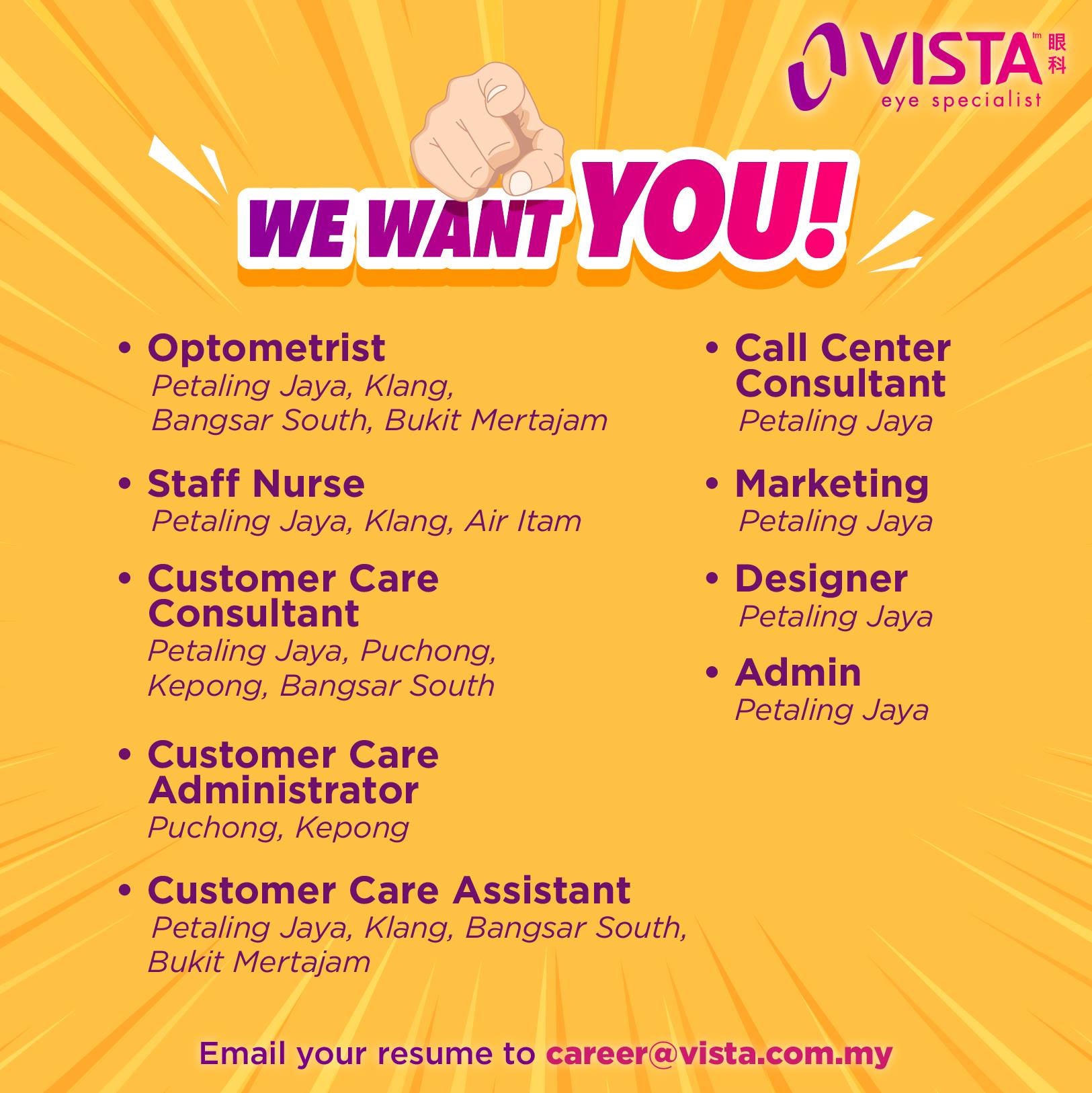 VISTA tm 眼科
eye specialist

WE WANT YOU!

• Optometrist
Petaling Jaya, Klang, Bangsar South, Bukit Mertajam

• Staff Nurse
Petaling Jaya, Klang, Air Itam

• Customer Care Consultant
Petaling Jaya, Puchong, Kepong, Bangsar South

• Customer Care Administrator
Puchong, Kepong

• Customer Care Assistant
Petaling Jaya, Klang, Bangsar South, Bukit Mertajam

• Call Center Consultant
Petaling Jaya

• Marketing
Petaling Jaya

• Designer
Petaling Jaya

• Admin
Petaling Jaya

Email your resume to career@vista.com.my